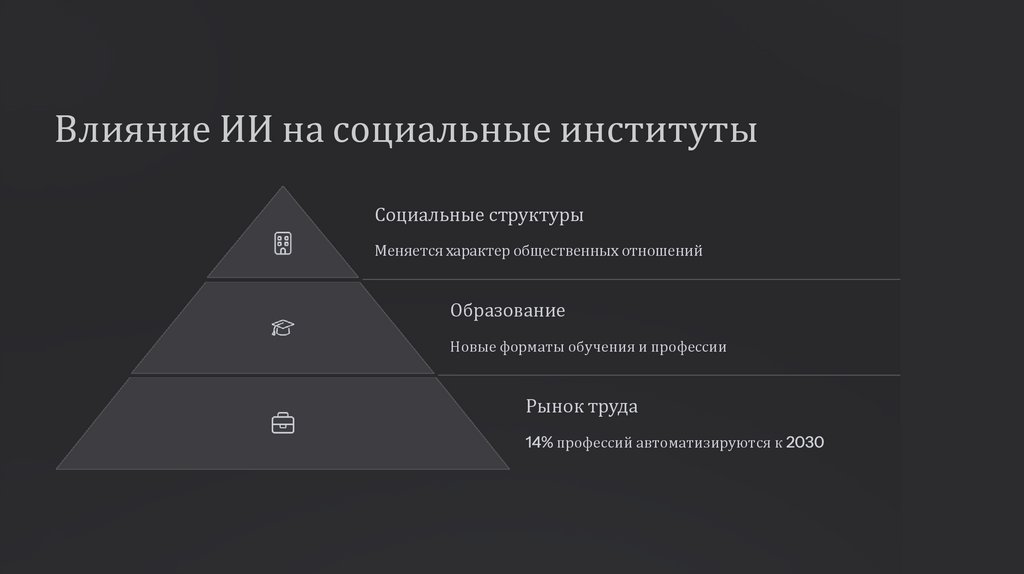 Влияние ИИ на социальные институты

Социальные структуры

Меняется характер общественных отношений

Образование

Новые форматы обучения и профессии

Рынок труда

14% профессий автоматизируются к 2030